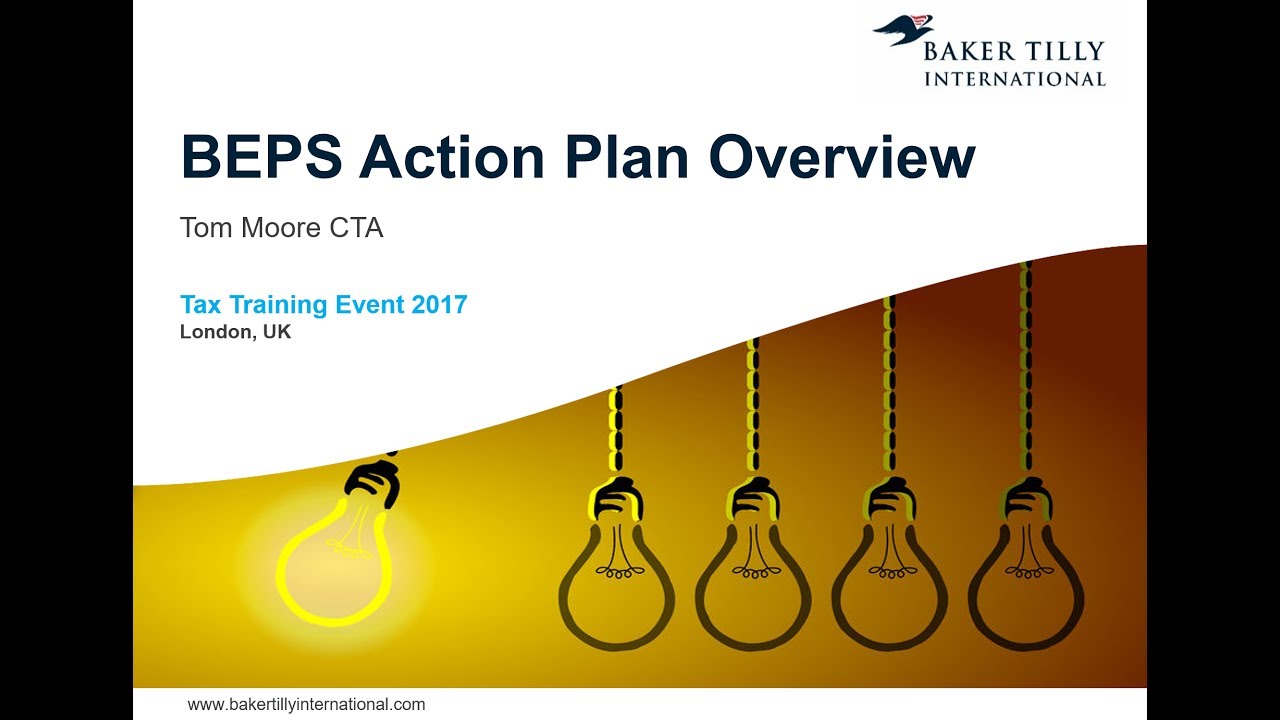 BAKER TILLY
INTERNATIONAL

BEPS Action Plan Overview

Tom Moore CTA

Tax Training Event 2017
London, UK

www.bakertillyinternational.com